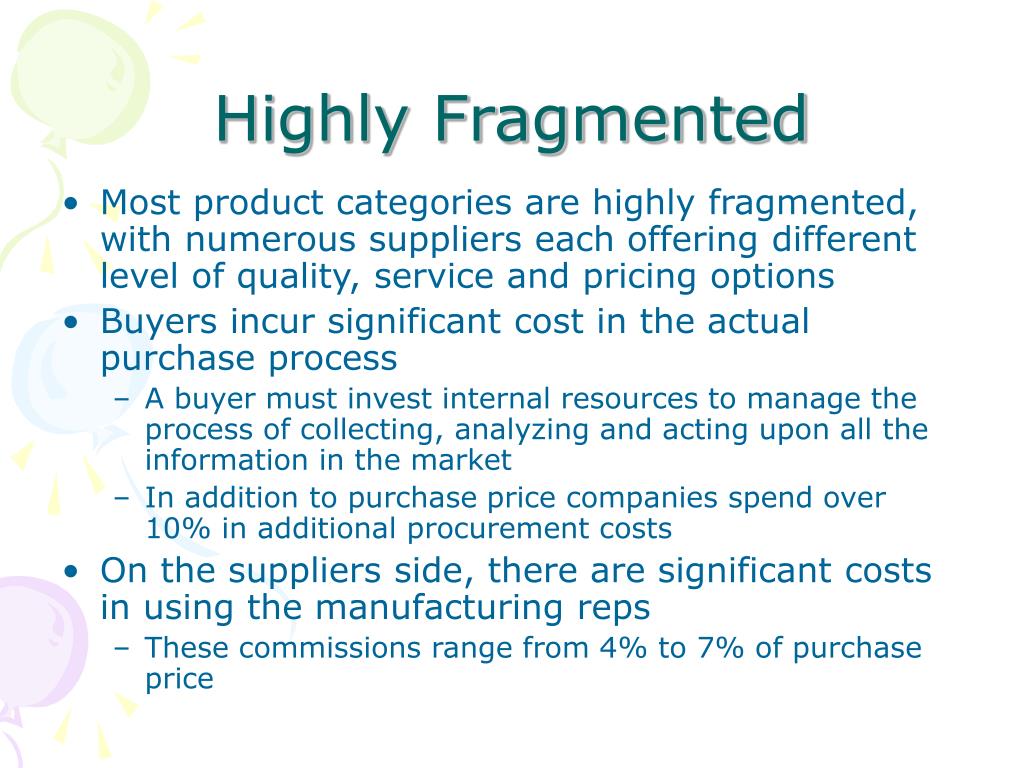 Highly Fragmented

• Most product categories are highly fragmented, with numerous suppliers each offering different level of quality, service and pricing options
• Buyers incur significant cost in the actual purchase process
– A buyer must invest internal resources to manage the process of collecting, analyzing and acting upon all the information in the market
– In addition to purchase price companies spend over 10% in additional procurement costs
• On the suppliers side, there are significant costs in using the manufacturing reps
– These commissions range from 4% to 7% of purchase price